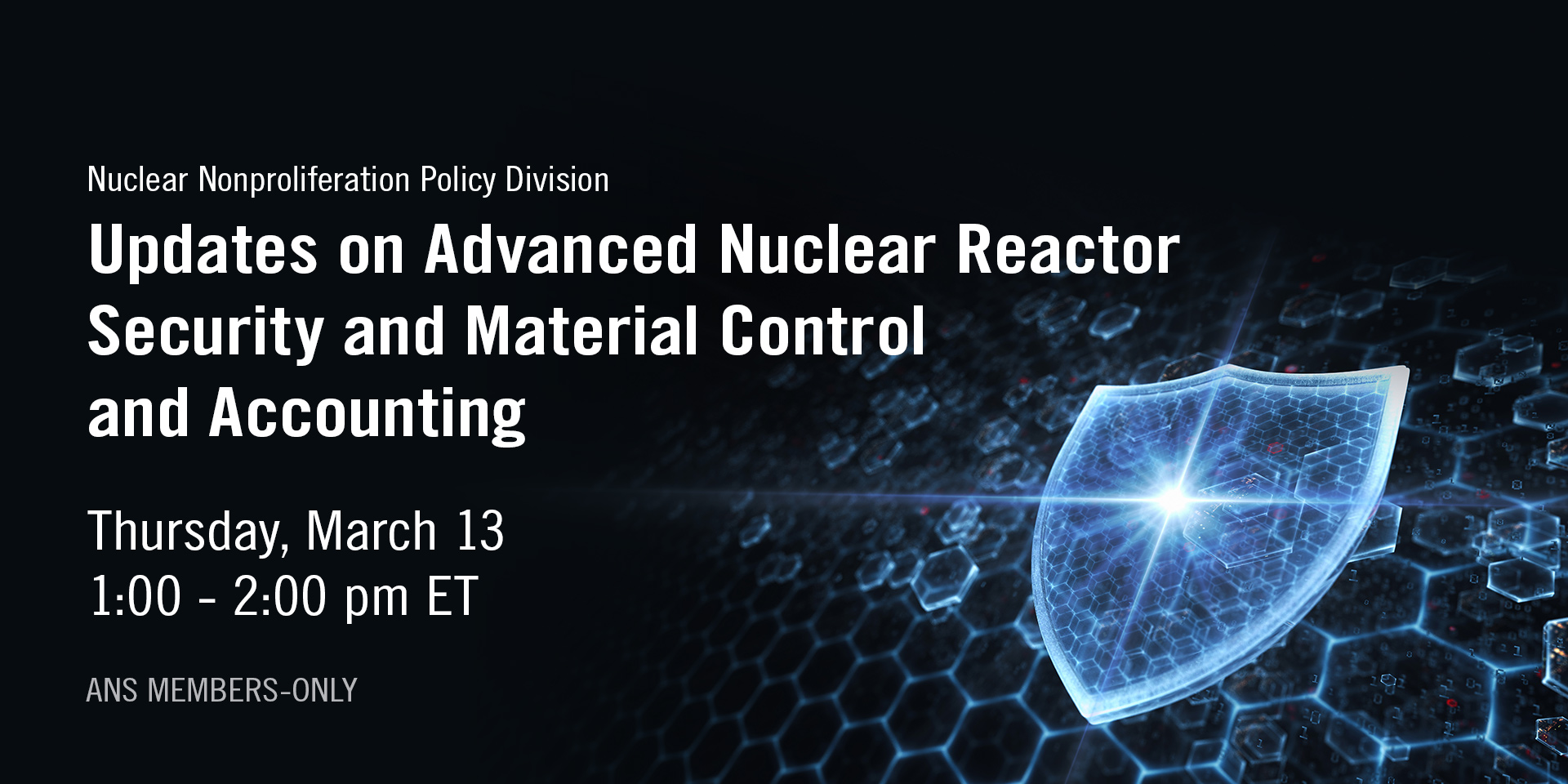 Nuclear Nonproliferation Policy Division

Updates on Advanced Nuclear Reactor Security and Material Control and Accounting

Thursday, March 13
1:00 - 2:00 pm ET

ANS MEMBERS-ONLY